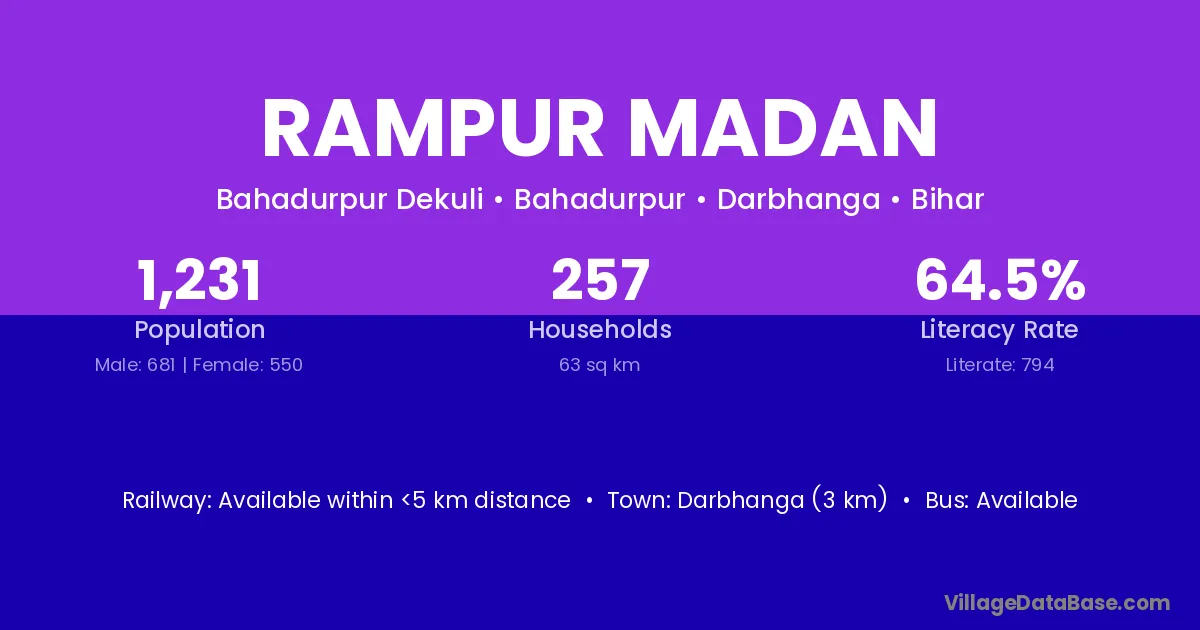 RAMPUR MADAN

Bahadurpur Dekuli • Bahadurpur • Darbhanga • Bihar

1,231
Population
Male: 681 | Female: 550

257
Households
63 sq km

64.5%
Literacy Rate
Literate: 794

Railway: Available within <5 km distance • Town: Darbhanga (3 km) • Bus: Available

VillageDataBase.com